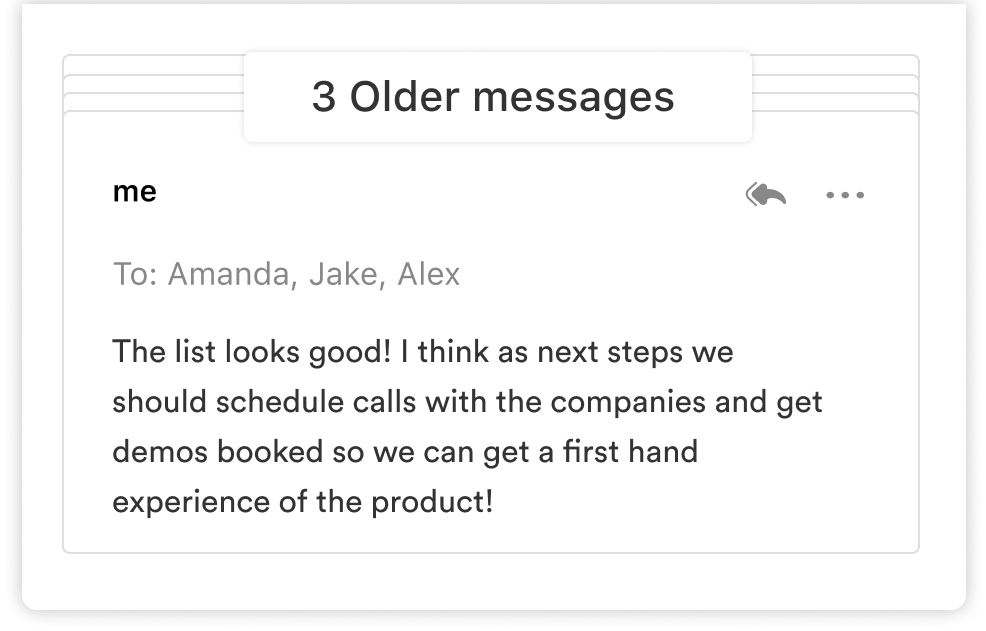 3 Older messages

me

To: Amanda, Jake, Alex

The list looks good! I think as next steps we should schedule calls with the companies and get demos booked so we can get a first hand experience of the product!